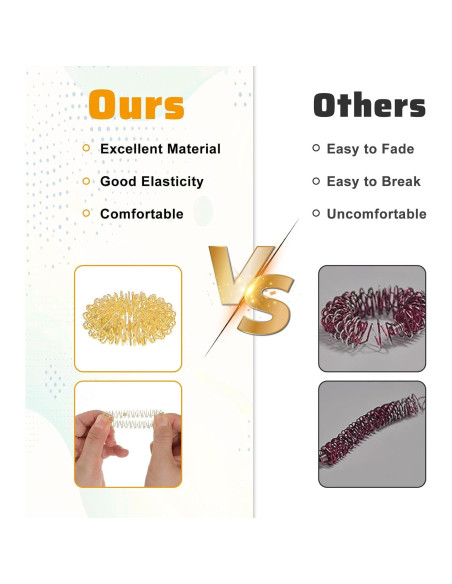 Ours

Excellent Material

Good Elasticity

Comfortable

VS

Others

Easy to Fade

Easy to Break

Uncomfortable